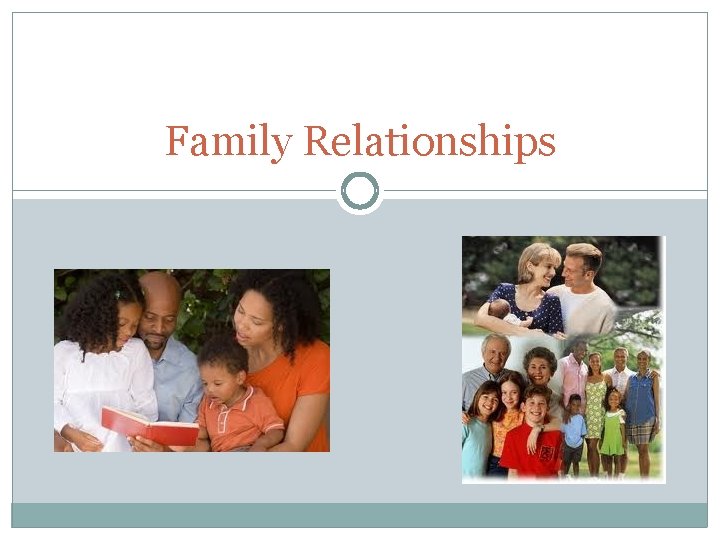 Family Relationships